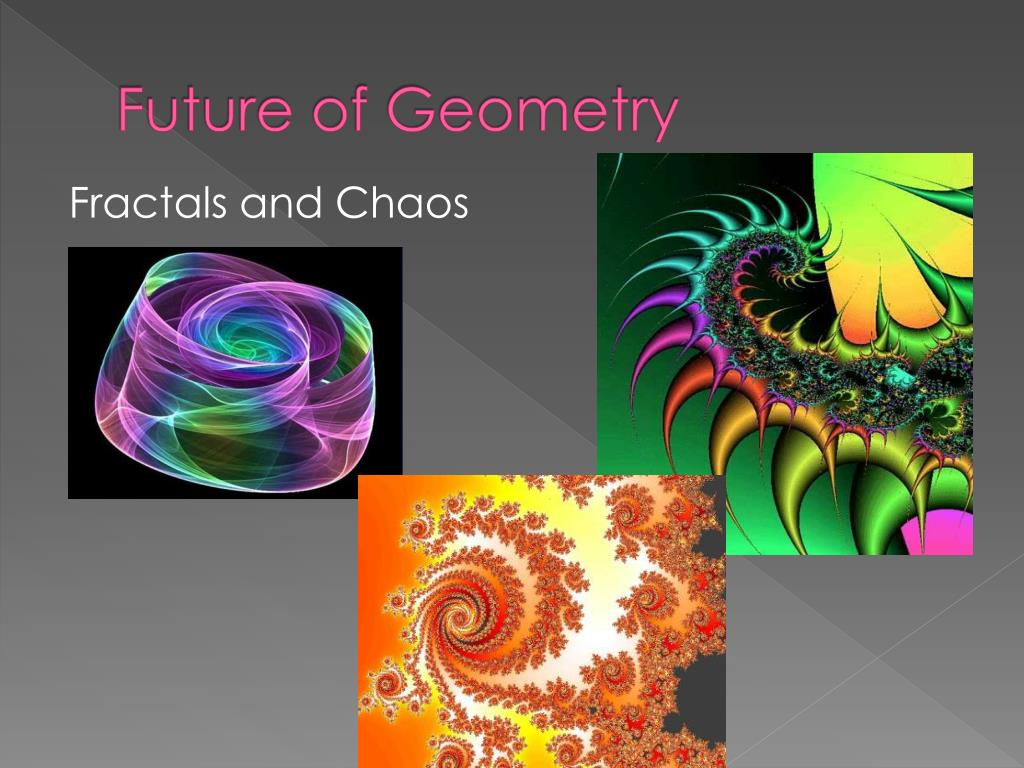 Future of Geometry

Fractals and Chaos